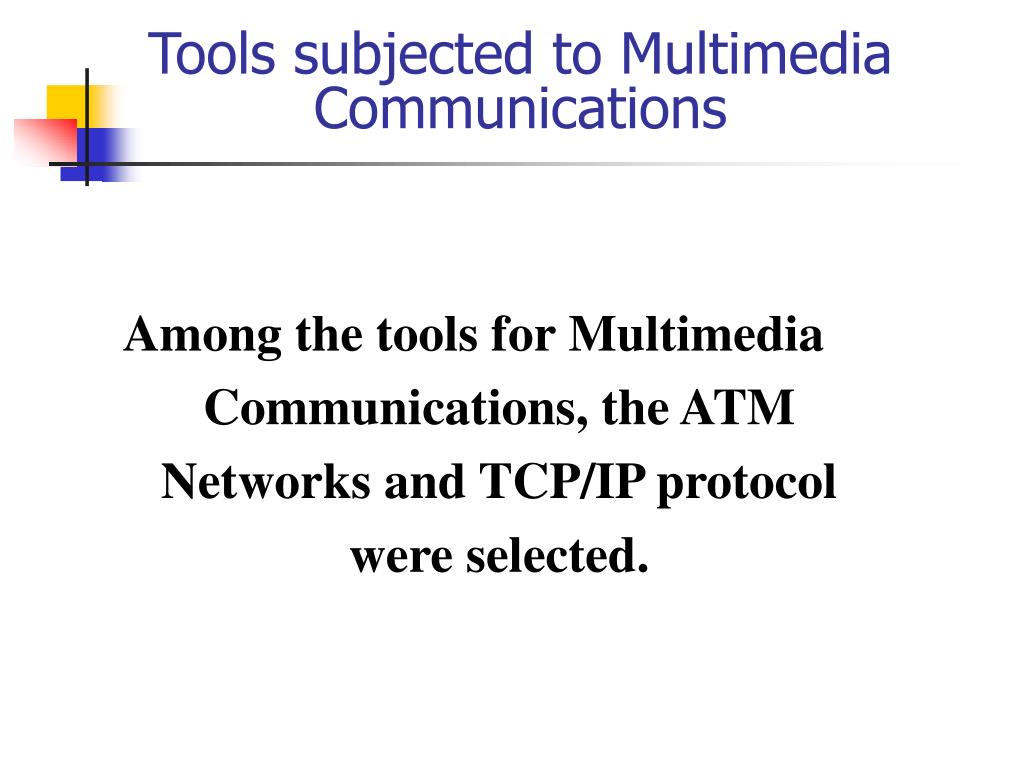 Tools subjected to Multimedia Communications

Among the tools for Multimedia Communications, the ATM Networks and TCP/IP protocol were selected.